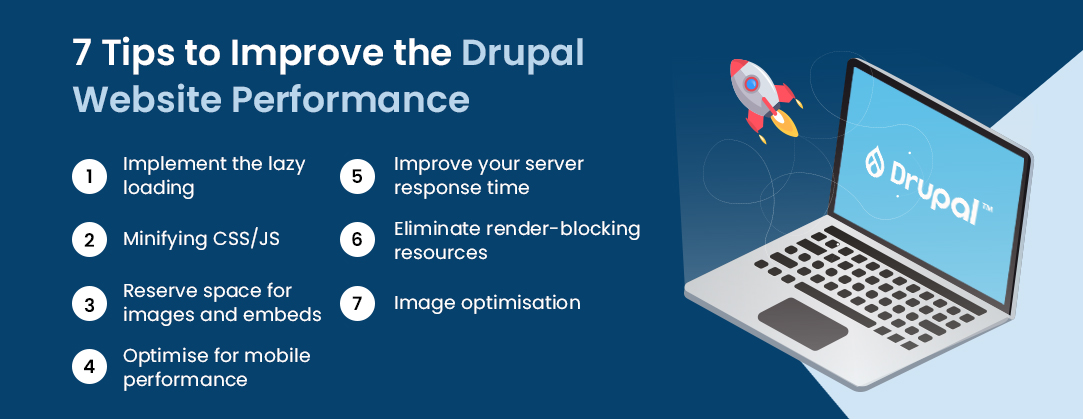 7 Tips to Improve the Drupal Website Performance

1 Implement the lazy loading

2 Minifying CSS/JS

3 Reserve space for images and embeds

4 Optimise for mobile performance

5 Improve your server response time

6 Eliminate render-blocking resources

7 Image optimisation

Drupal™